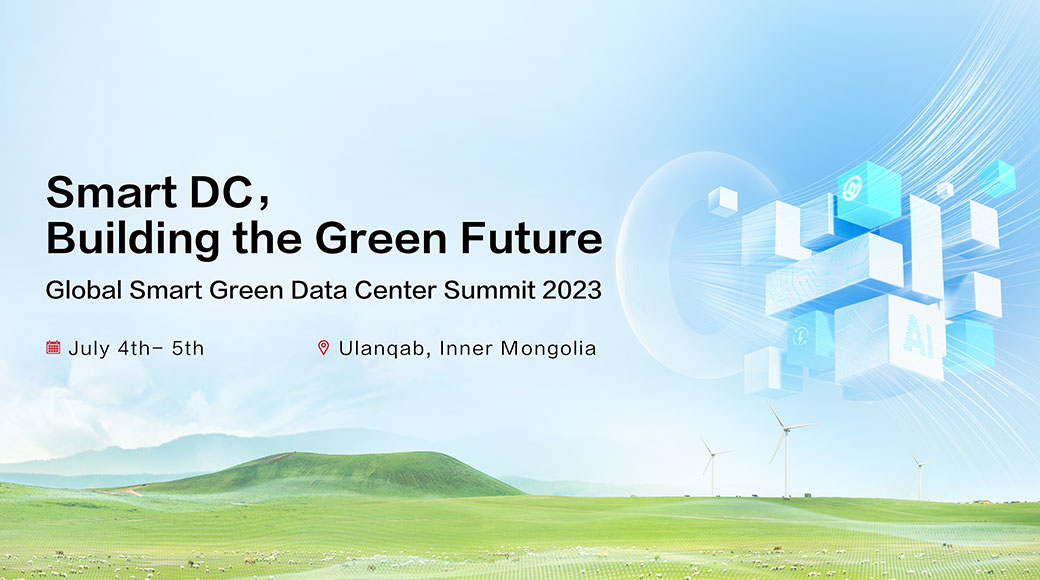 Smart DC,
Building the Green Future

Global Smart Green Data Center Summit 2023

July 4th– 5th

Ulanqab, Inner Mongolia

AI